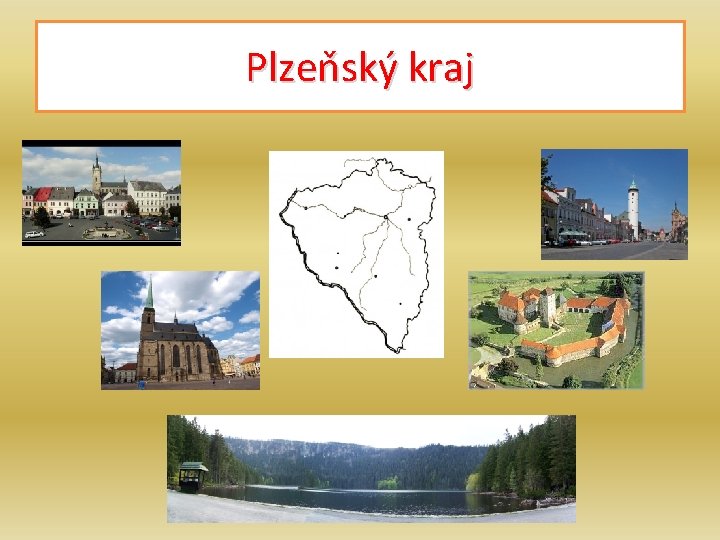 Plzeňský kraj